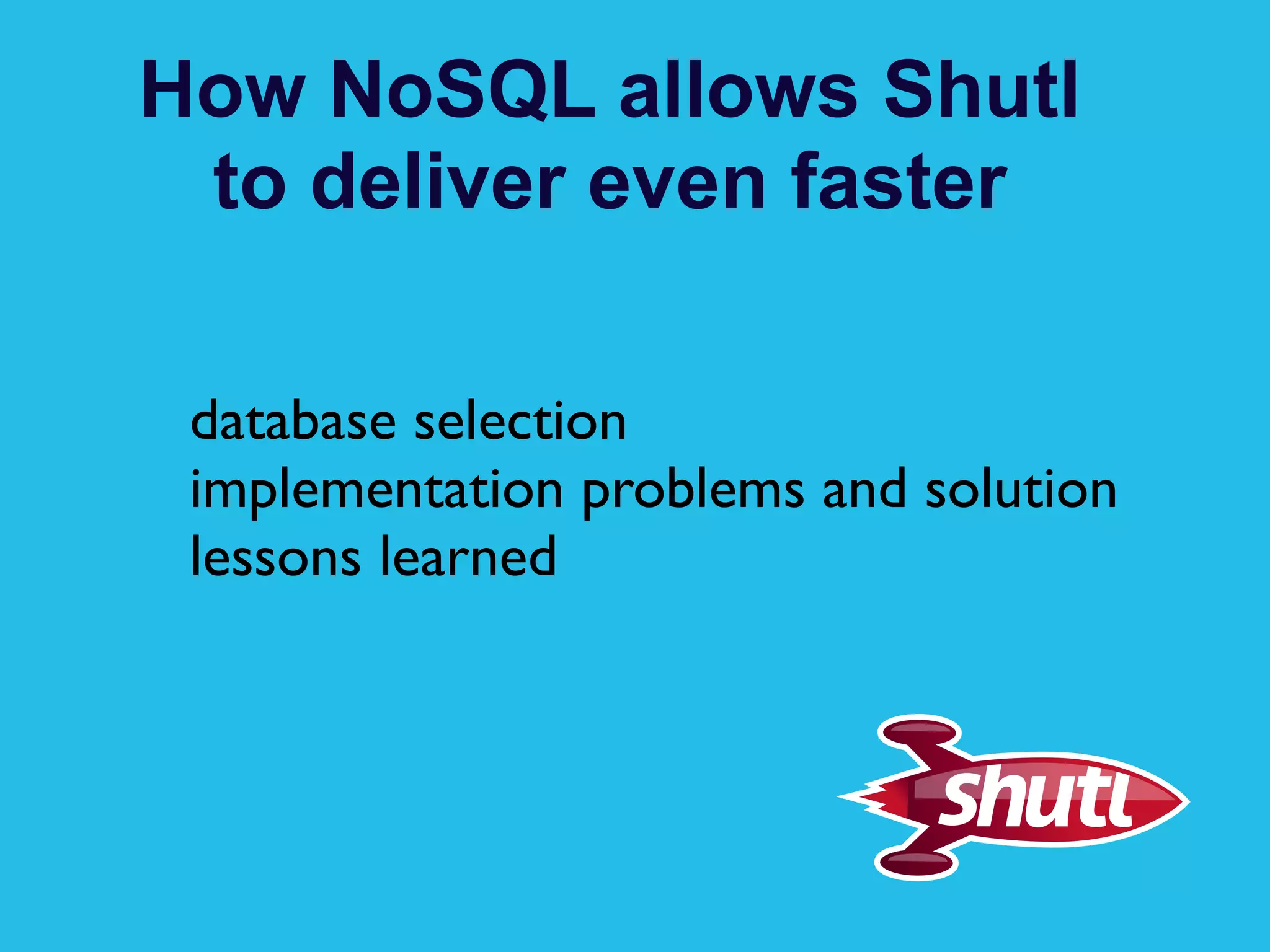 How NoSQL allows Shutl to deliver even faster

database selection
implementation problems and solution
lessons learned

shutl